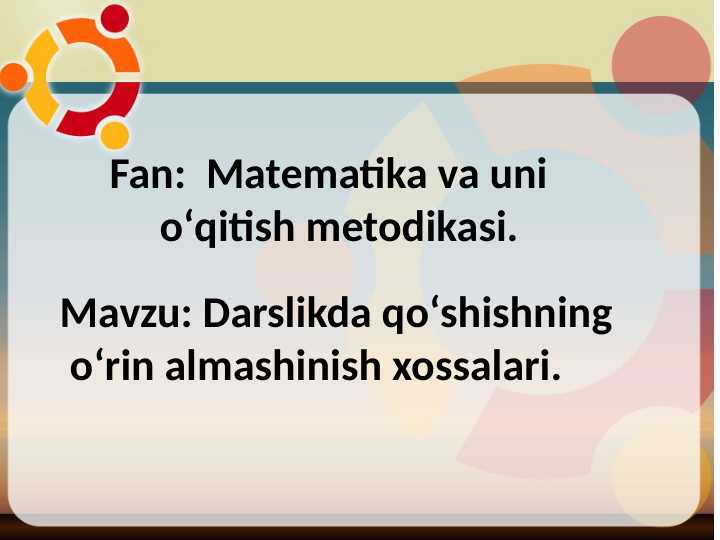 Fan: Matematika va uni o‘qitish metodikasi.

Mavzu: Darslikda qo‘shishning o‘rin almashinish xossalari.